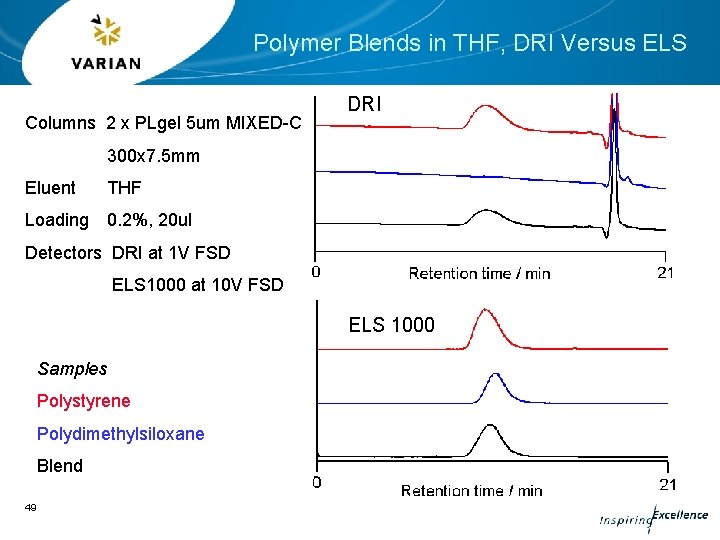 VARIAN

Polymer Blends in THF, DRI Versus ELS

Columns 2 x PLgel 5um MIXED-C

300x7.5mm

Eluent THF

Loading 0.2%, 20ul

Detectors DRI at 1V FSD

ELS1000 at 10V FSD

Samples

Polystyrene

Polydimethylsiloxane

Blend

DRI

0

Retention time / min

21

ELS 1000

0

Retention time / min

21

49

Inspiring Excellence